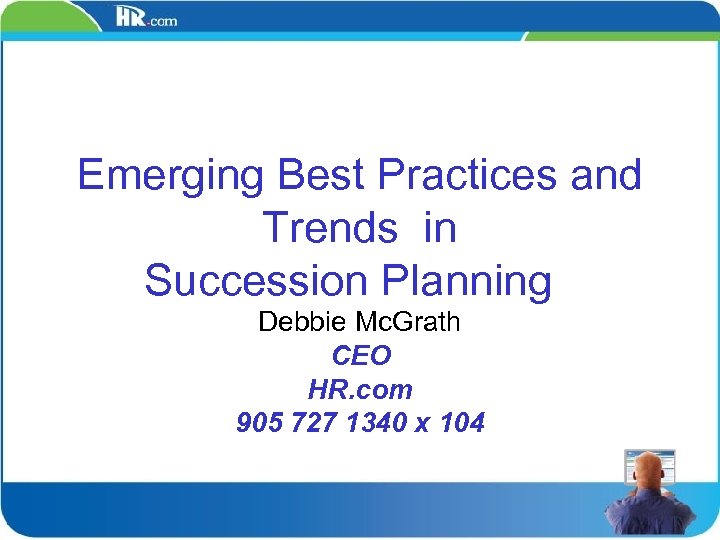 HR.com

Emerging Best Practices and Trends in Succession Planning

Debbie McGrath

CEO

HR.com

905 727 1340 x 104